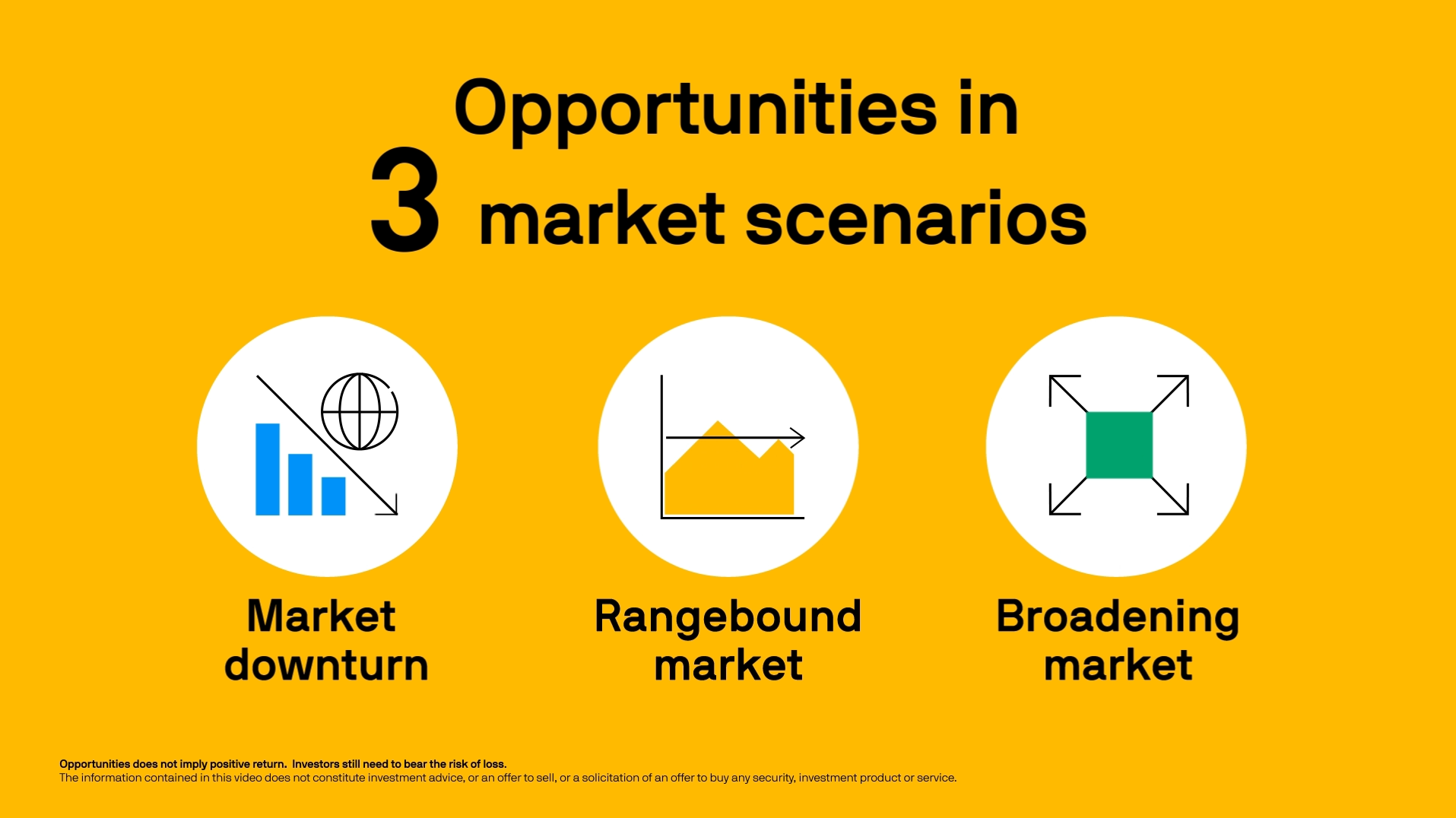 Opportunities in 3 market scenarios

Market downturn

Rangebound market

Broadening market

Opportunities does not imply positive return. Investors still need to bear the risk of loss.
The information contained in this video does not constitute investment advice, or an offer to sell, or a solicitation of an offer to buy any security, investment product or service.